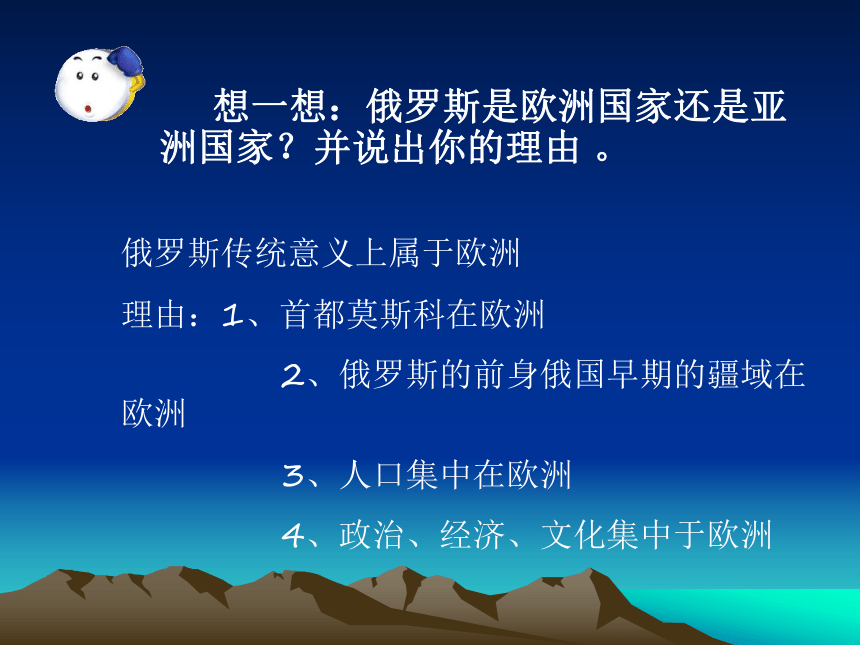 想一想：俄罗斯是欧洲国家还是亚洲国家？并说出你的理由 。

俄罗斯传统意义上属于欧洲

理由：1、首都莫斯科在欧洲

2、俄罗斯的前身俄国早期的疆域在欧洲

3、人口集中在欧洲

4、政治、经济、文化集中于欧洲